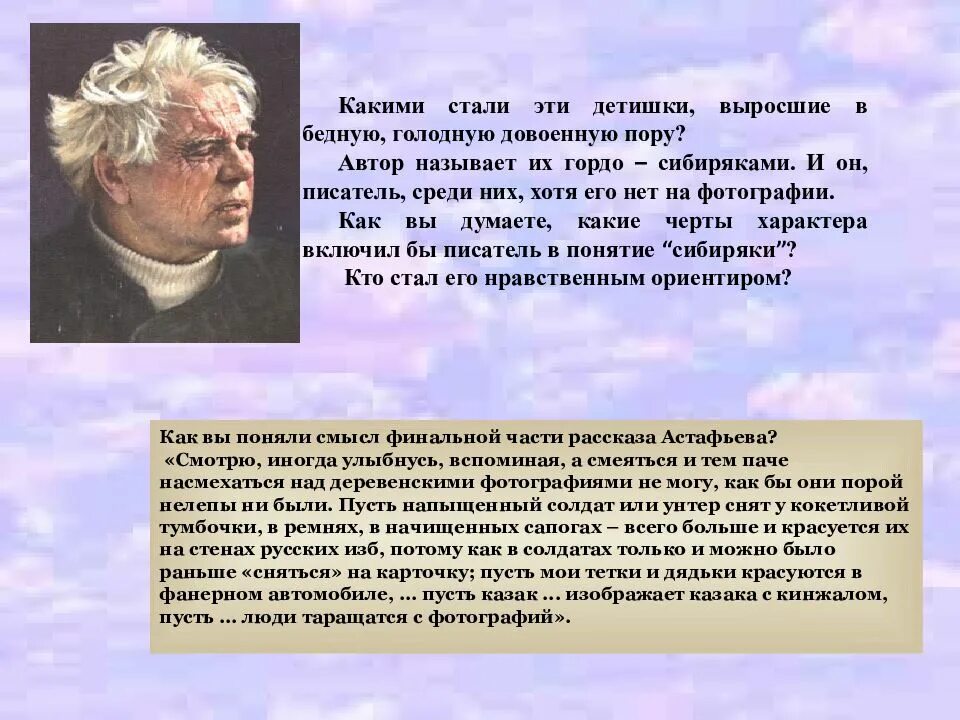 Какими стали эти детишки, выросшие в бедную, голодную довоенную пору?

Автор называет их гордо – сибиряками. И он, писатель, среди них, хотя его нет на фотографии.

Как вы думаете, какие черты характера включил бы писатель в понятие “сибиряки”?

Кто стал его нравственным ориентиром?

Как вы поняли смысл финальной части рассказа Астафьева?

«Смотрю, иногда улыбнусь, вспоминая, а смеяться и тем паче насмехаться над деревенскими фотографиями не могу, как бы они порой нелепы ни были. Пусть напыщенный солдат или унтер снят у кокетливой тумбочки, в ремнях, в начищенных сапогах – всего больше и красуется их на стенах русских изб, потому как в солдатах только и можно было раньше «сняться» на карточку; пусть мои тетки и дядьки красуются в фанерном автомобиле, ... пусть казак ... изображает казака с кинжалом, пусть ... люди таращатся с фотографий».